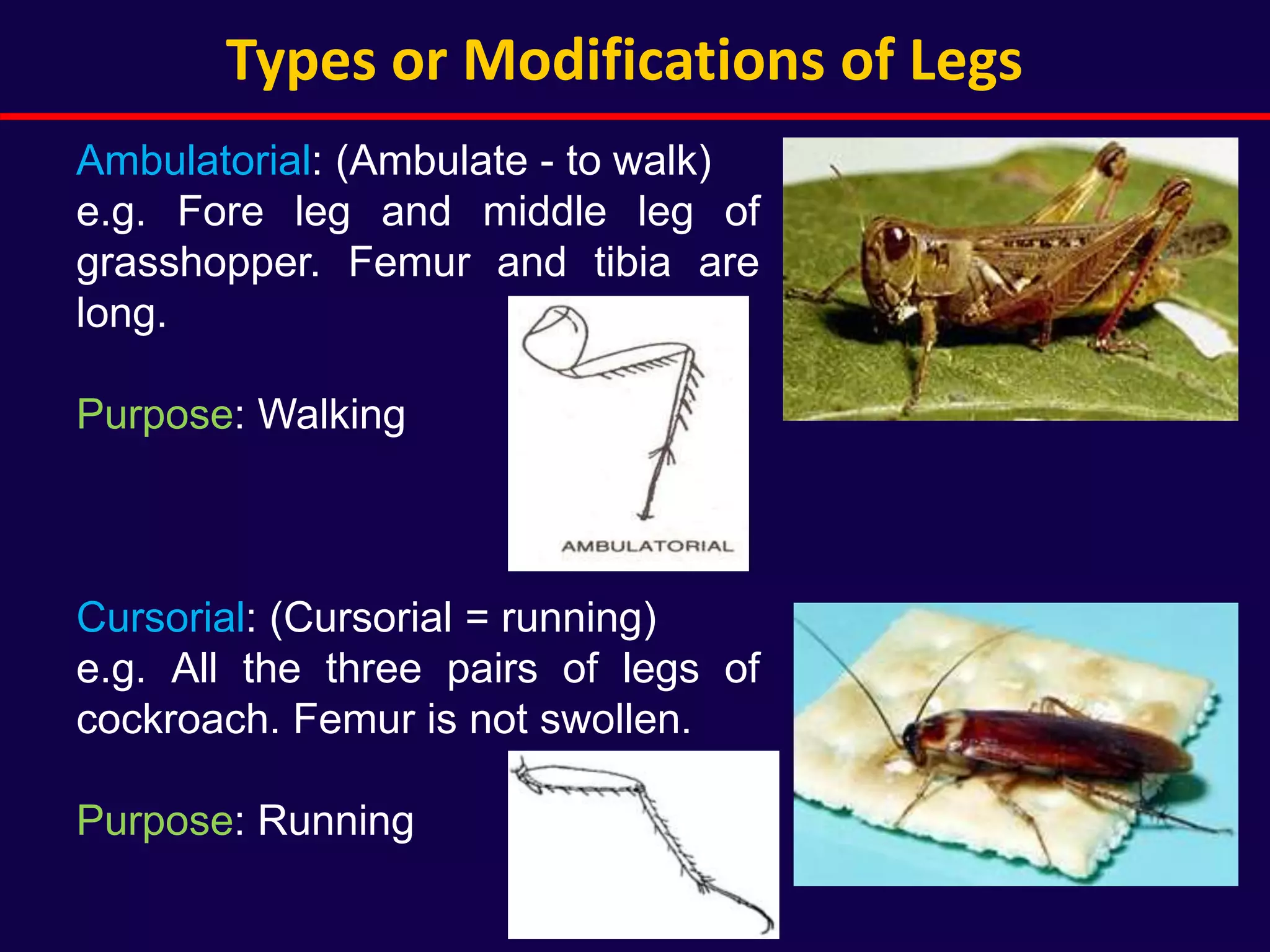 Types or Modifications of Legs

Ambulatorial: (Ambulate - to walk) e.g. Fore leg and middle leg of grasshopper. Femur and tibia are long.

Purpose: Walking

AMBULATORIAL

Cursorial: (Cursorial = running) e.g. All the three pairs of legs of cockroach. Femur is not swollen.

Purpose: Running